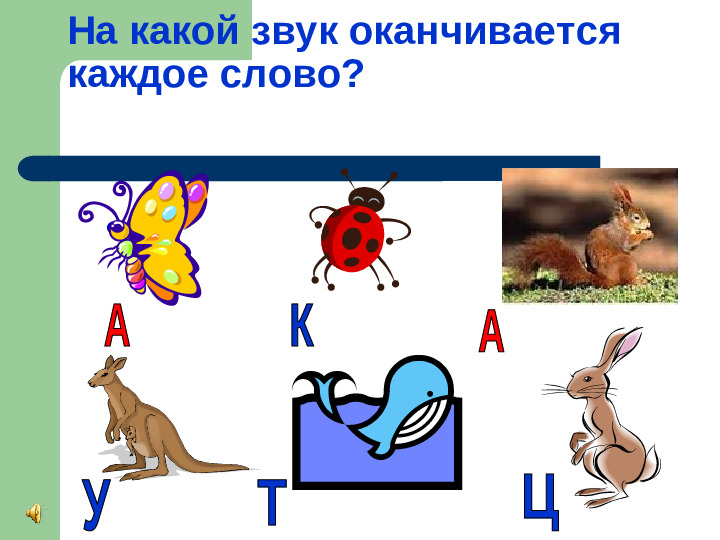 На какой звук оканчивается каждое слово?

А К А

У Т Ц